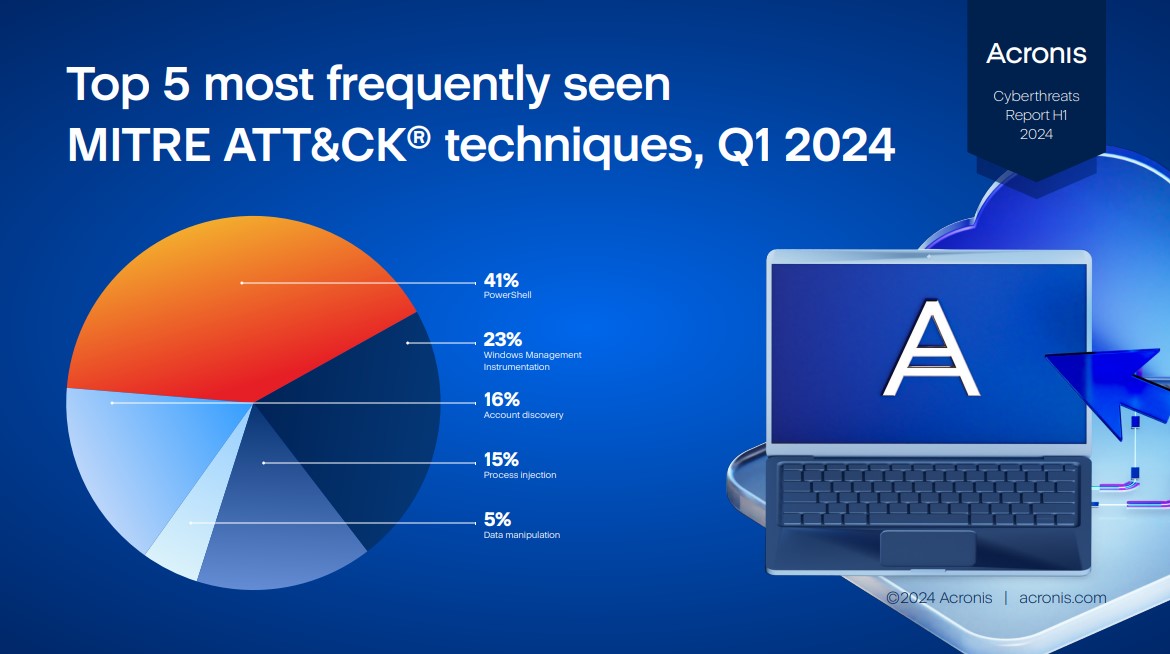 Top 5 most frequently seen MITRE ATT&CK® techniques, Q1 2024

Acronis

Cyberthreats Report H1 2024

41%
PowerShell

23%
Windows Management Instrumentation

16%
Account discovery

15%
Process injection

5%
Data manipulation

A

©2024 Acronis | acronis.com